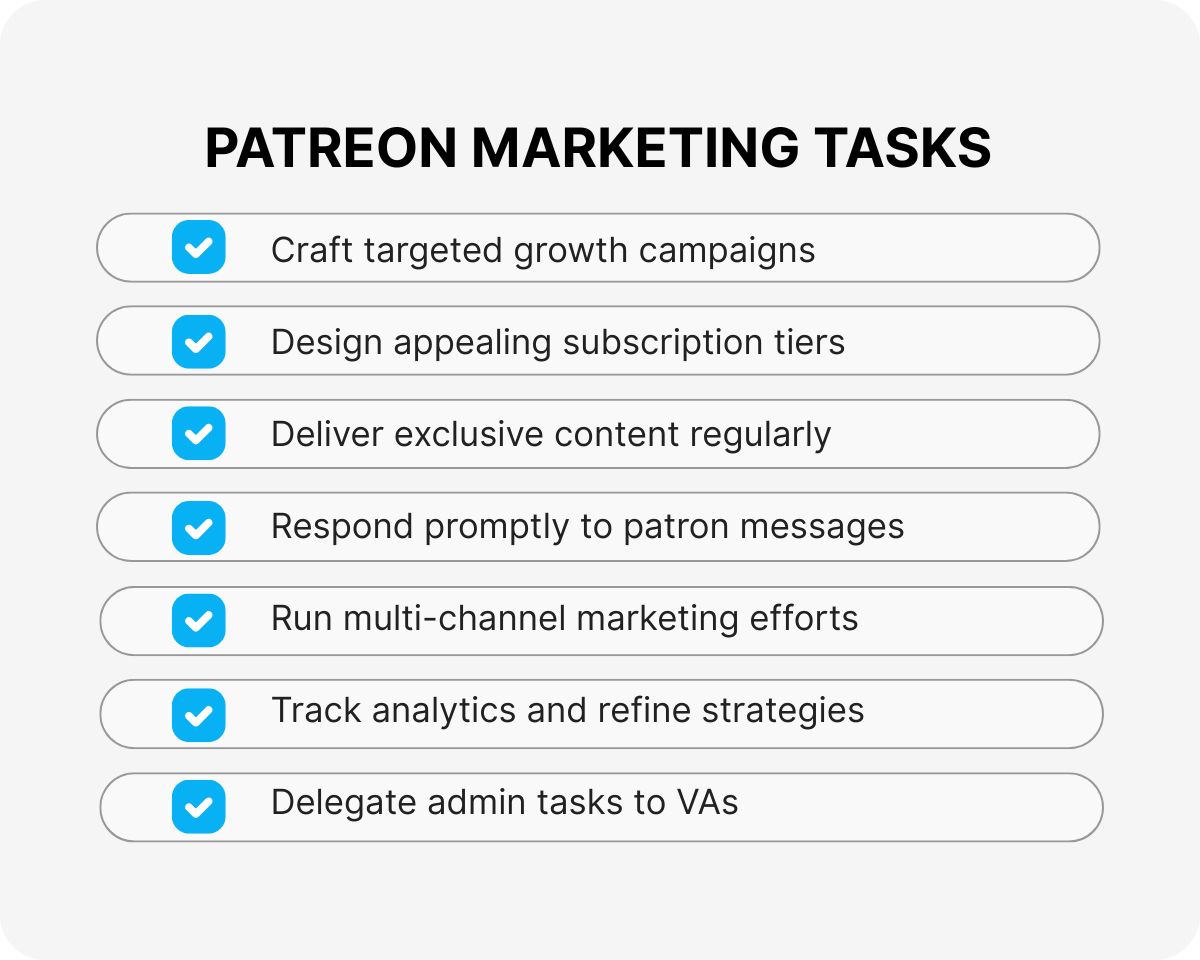 PATREON MARKETING TASKS

Craft targeted growth campaigns

Design appealing subscription tiers

Deliver exclusive content regularly

Respond promptly to patron messages

Run multi-channel marketing efforts

Track analytics and refine strategies

Delegate admin tasks to VAs